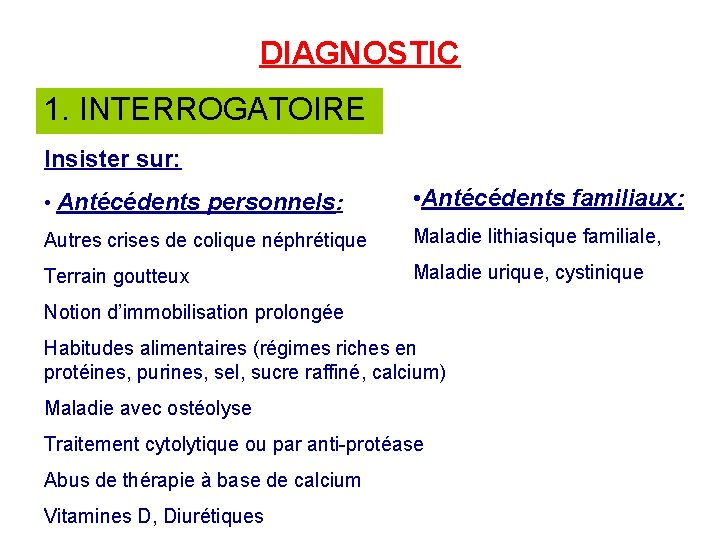 DIAGNOSTIC

1. INTERROGATOIRE

Insister sur:

• Antécédents personnels:

Autres crises de colique néphrétique

Terrain goutteux

Notion d'immobilisation prolongée

Habitudes alimentaires (régimes riches en protéines, purines, sel, sucre raffiné, calcium)

Maladie avec ostéolyse

Traitement cytolytique ou par anti-protéase

Abus de thérapie à base de calcium

Vitamines D, Diurétiques

•Antécédents familiaux:

Maladie lithiasique familiale,

Maladie urique, cystinique